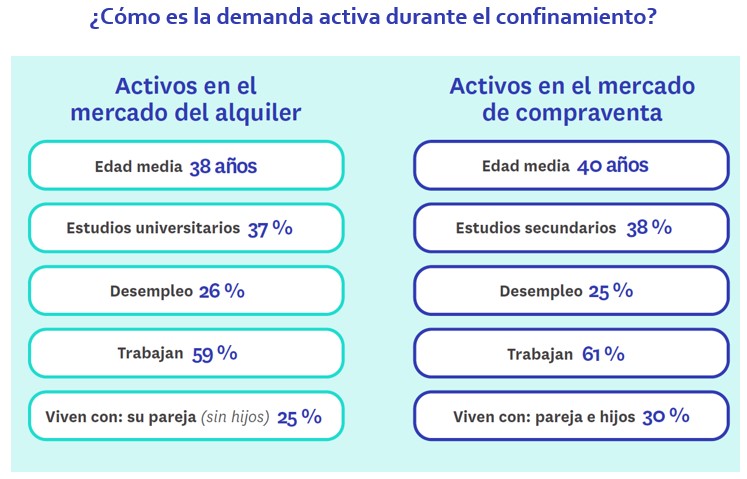 ¿Cómo es la demanda activa durante el confinamiento?

Activos en el mercado del alquiler

Edad media 38 años

Estudios universitarios 37 %

Desempleo 26 %

Trabajan 59 %

Viven con: su pareja (sin hijos) 25 %

Activos en el mercado de compraventa

Edad media 40 años

Estudios secundarios 38 %

Desempleo 25 %

Trabajan 61 %

Viven con: pareja e hijos 30 %